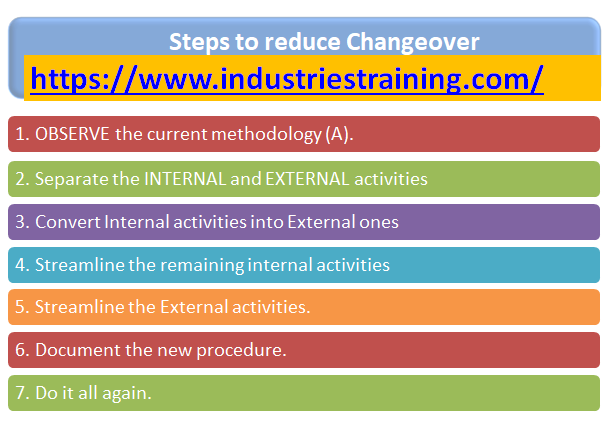 Steps to reduce Changeover

https://www.industriestraining.com/

1. OBSERVE the current methodology (A).

2. Separate the INTERNAL and EXTERNAL activities

3. Convert Internal activities into External ones

4. Streamline the remaining internal activities

5. Streamline the External activities.

6. Document the new procedure.

7. Do it all again.